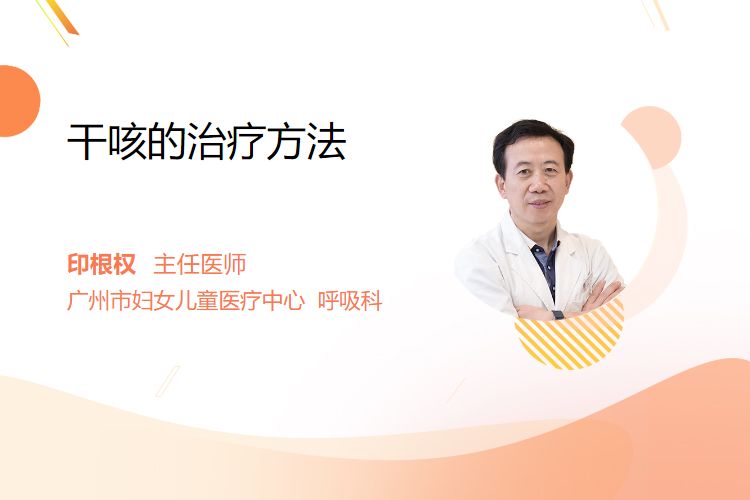 干咳的治疗方法

印根权 主任医师
广州市妇女儿童医疗中心 呼吸科